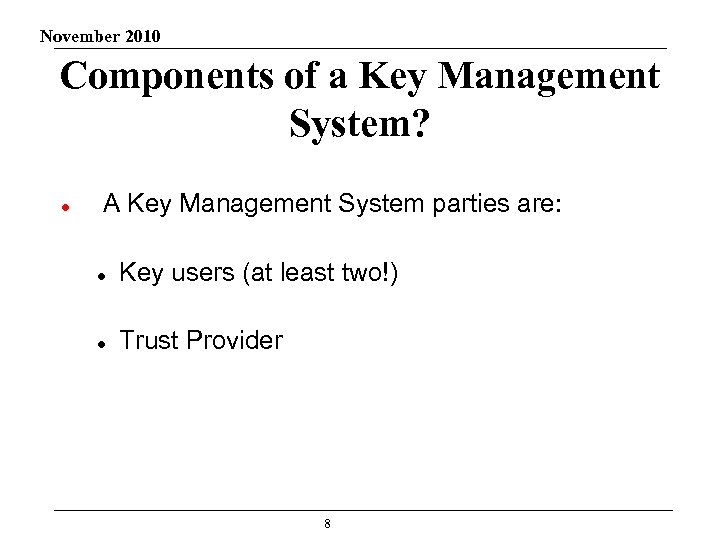 November 2010

Components of a Key Management System?

- A Key Management System parties are:
  - Key users (at least two!)
  - Trust Provider

8